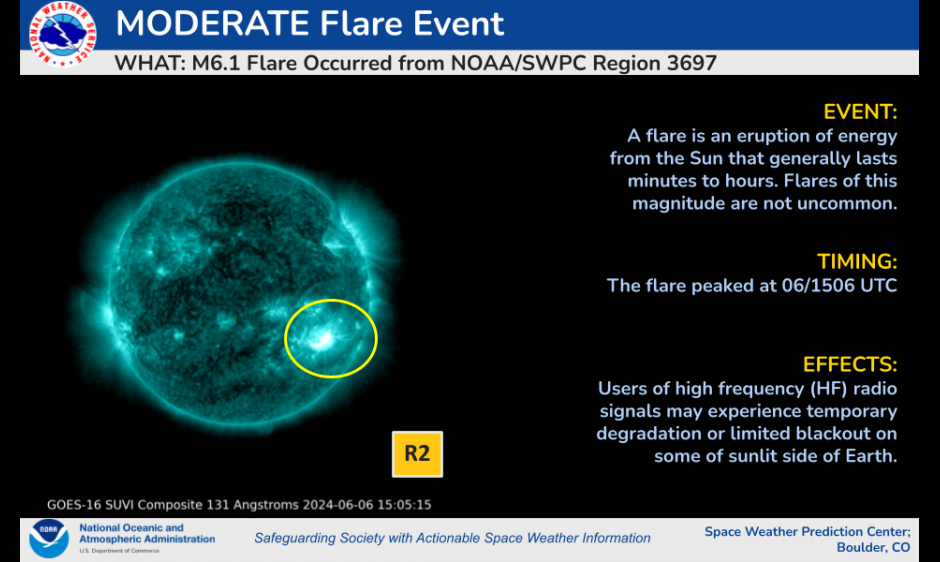 NATIONAL WEATHER SERVICE

MODERATE Flare Event

WHAT: M6.1 Flare Occurred from NOAA/SWPC Region 3697

EVENT:
A flare is an eruption of energy from the Sun that generally lasts minutes to hours. Flares of this magnitude are not uncommon.

TIMING:
The flare peaked at 06/1506 UTC

EFFECTS:
Users of high frequency (HF) radio signals may experience temporary degradation or limited blackout on some of sunlit side of Earth.

R2

GOES-16 SUVI Composite 131 Angstroms 2024-06-06 15:05:15

NOAA

National Oceanic and Atmospheric Administration
U.S. Department of Commerce

Safeguarding Society with Actionable Space Weather Information

Space Weather Prediction Center;
Boulder, CO